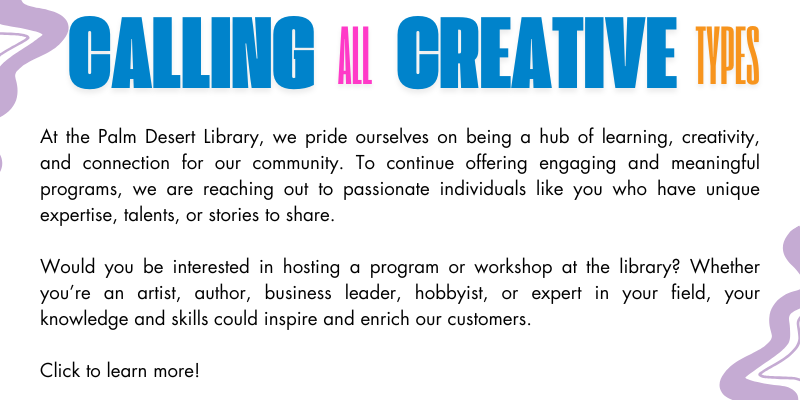 CALLING ALL CREATIVE TYPES

At the Palm Desert Library, we pride ourselves on being a hub of learning, creativity, and connection for our community. To continue offering engaging and meaningful programs, we are reaching out to passionate individuals like you who have unique expertise, talents, or stories to share.

Would you be interested in hosting a program or workshop at the library? Whether you're an artist, author, business leader, hobbyist, or expert in your field, your knowledge and skills could inspire and enrich our customers.

Click to learn more!